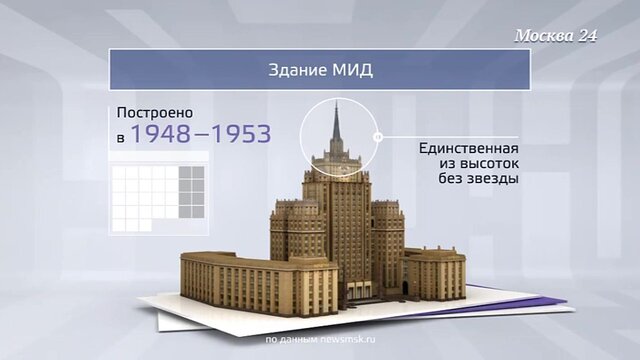 Москва 24

Здание МИД

Построено
в 1948–1953

Единственная из высоток без звезды

по данным newsmsk.ru